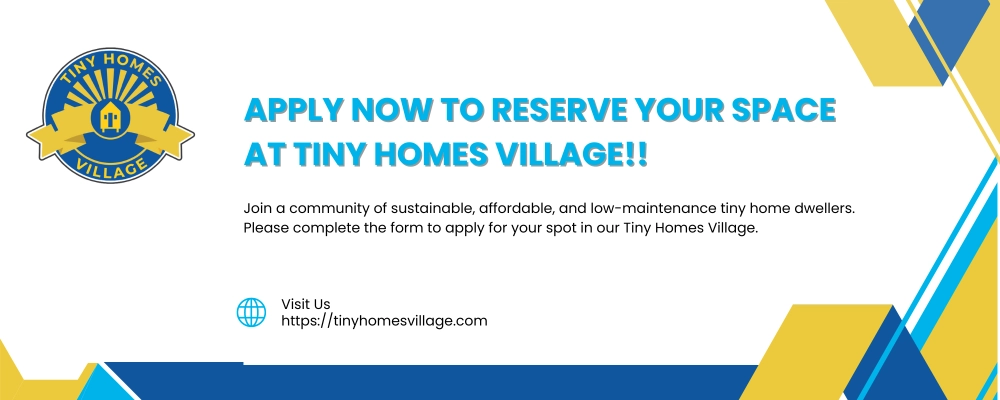 TINY HOMES
VILLAGE

APPLY NOW TO RESERVE YOUR SPACE AT TINY HOMES VILLAGE!!

Join a community of sustainable, affordable, and low-maintenance tiny home dwellers. Please complete the form to apply for your spot in our Tiny Homes Village.

Visit Us
https://tinyhomesvillage.com